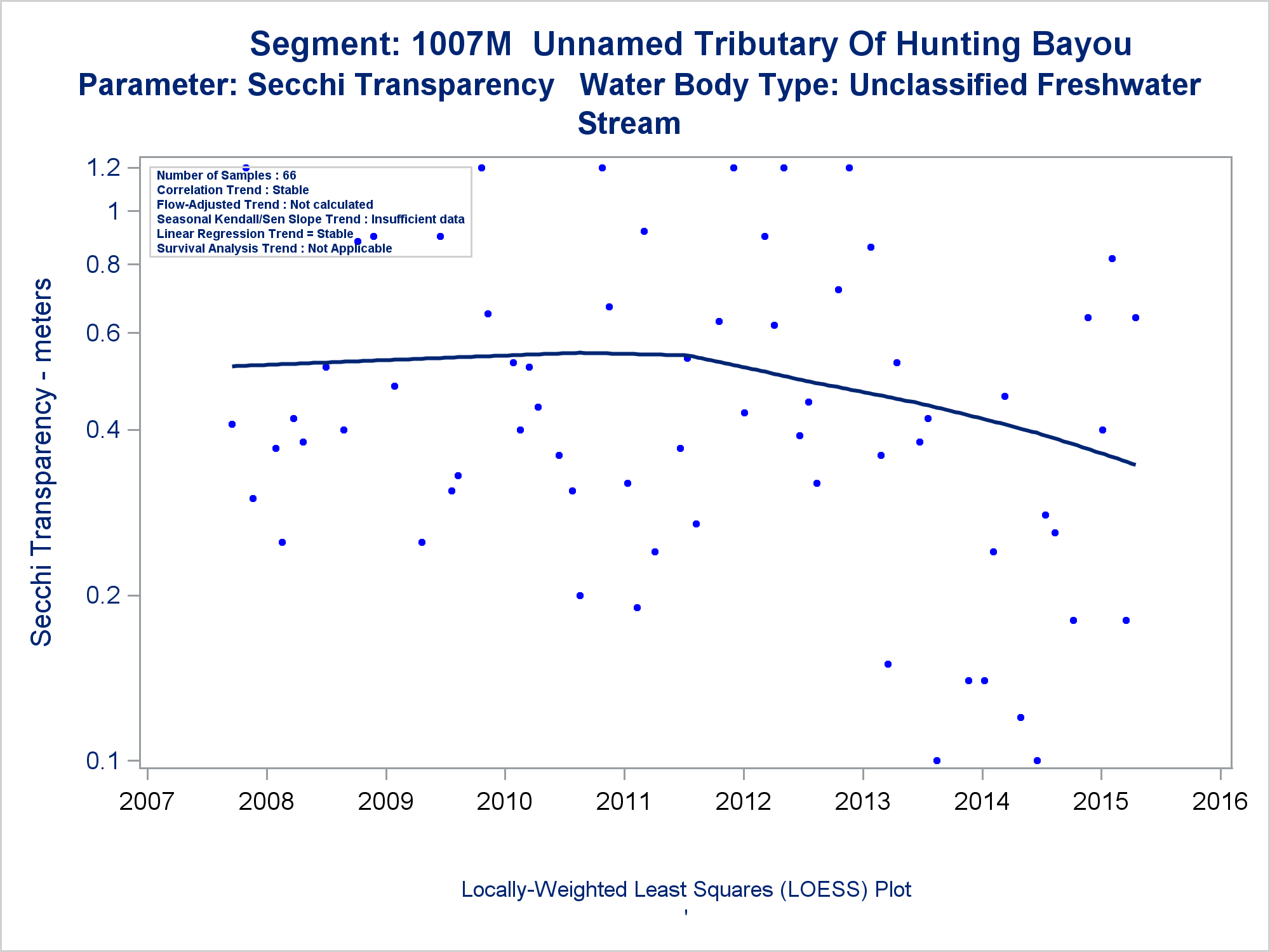 Segment: 1007M Unnamed Tributary Of Hunting Bayou
Parameter: Secchi Transparency Water Body Type: Unclassified Freshwater Stream

Number of Samples : 66
Correlation Trend : Stable
Flow-Adjusted Trend : Not calculated
Seasonal Kendall/Sen Slope Trend : Insufficient data
Linear Regression Trend = Stable
Survival Analysis Trend : Not Applicable

Secchi Transparency - meters

1.2
1
0.8
0.6
0.4
0.2
0.1

2007 2008 2009 2010 2011 2012 2013 2014 2015 2016

Locally-Weighted Least Squares (LOESS) Plot
'